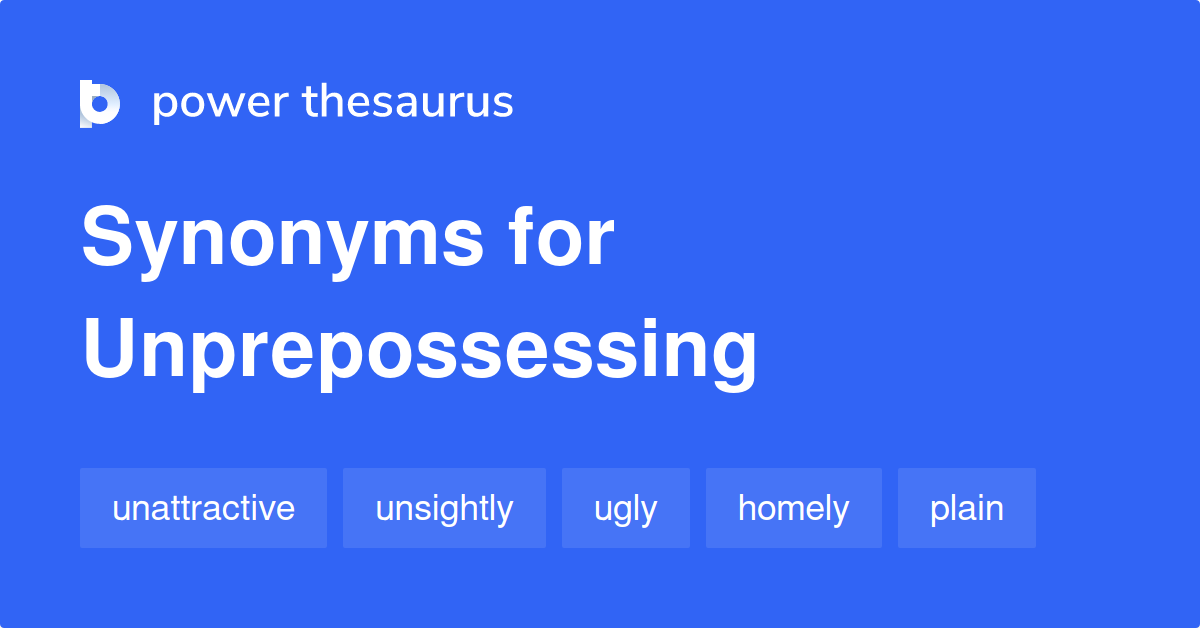 power thesaurus

Synonyms for Unprepossessing

unattractive

unsightly

ugly

homely

plain